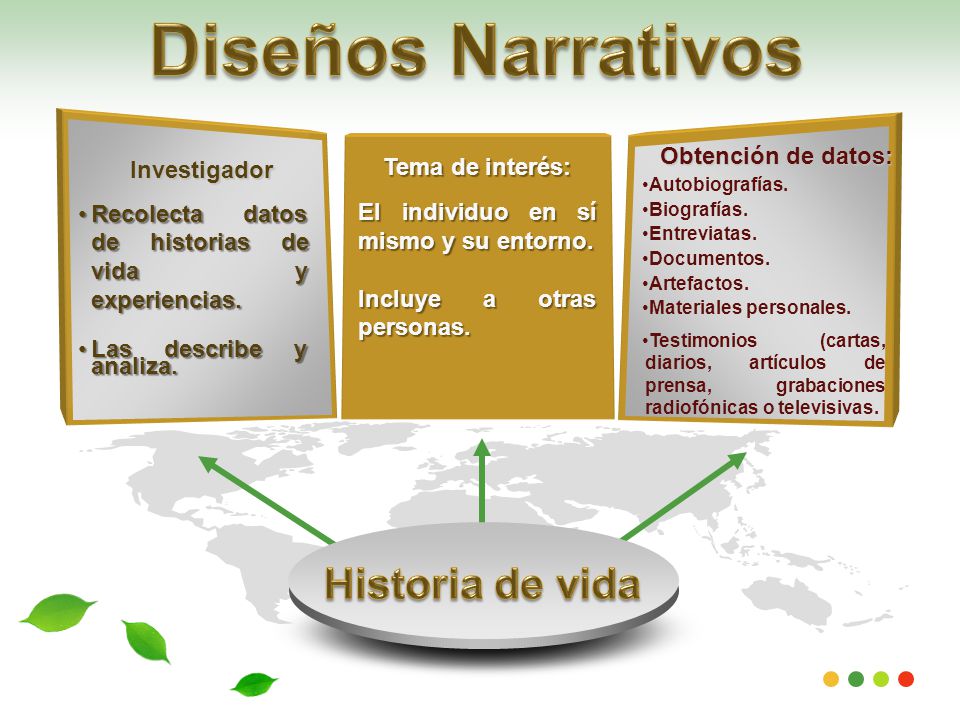 Diseños Narrativos

Investigador

• Recolecta datos de historias de vida y experiencias.

• Las describe y analiza.

Tema de interés:

El individuo en sí mismo y su entorno.

Incluye a otras personas.

Obtención de datos:

•Autobiografías.
•Biografías.
•Entreviatas.
•Documentos.
•Artefactos.
•Materiales personales.

•Testimonios (cartas, diarios, artículos de prensa, grabaciones radiofónicas o televisivas.

Historia de vida